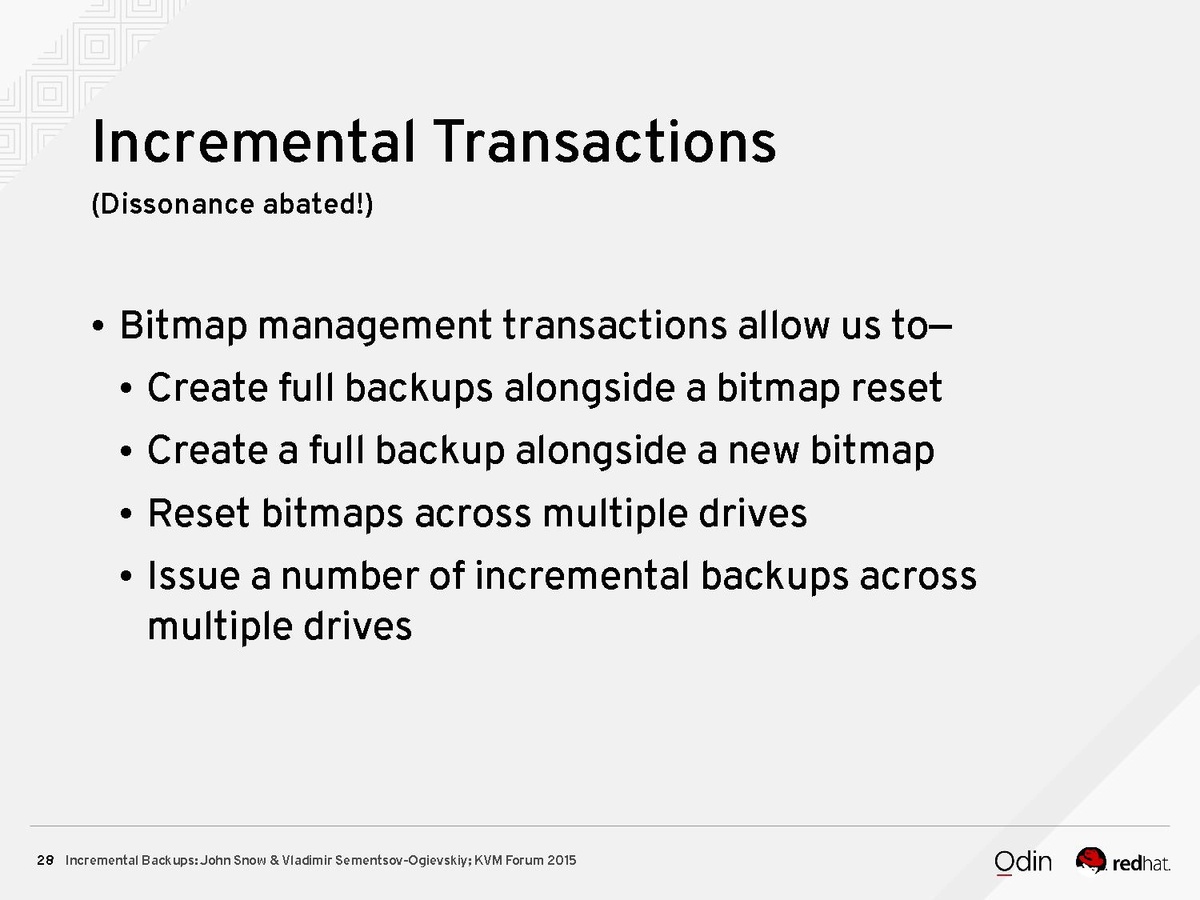 Incremental Transactions

(Dissonance abated!)

• Bitmap management transactions allow us to—

• Create full backups alongside a bitmap reset

• Create a full backup alongside a new bitmap

• Reset bitmaps across multiple drives

• Issue a number of incremental backups across multiple drives

28 Incremental Backups: John Snow & Vladimir Sementsov-Ogievskiy; KVM Forum 2015

Odin

redhat.